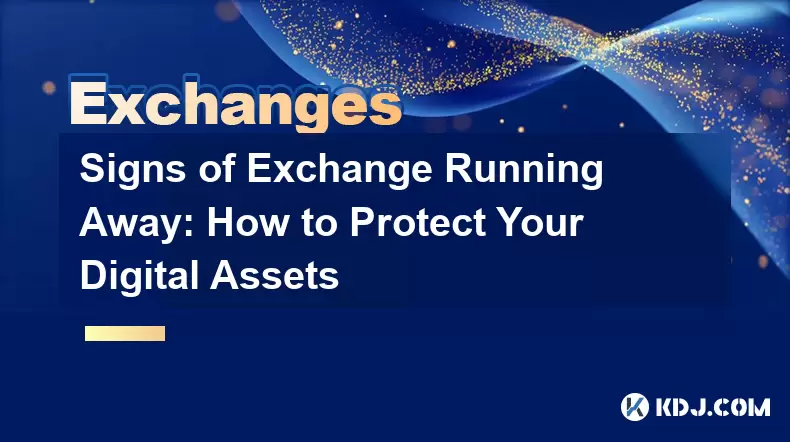 Exchanges

Signs of Exchange Running Away: How to Protect Your Digital Assets

KDJ.COM